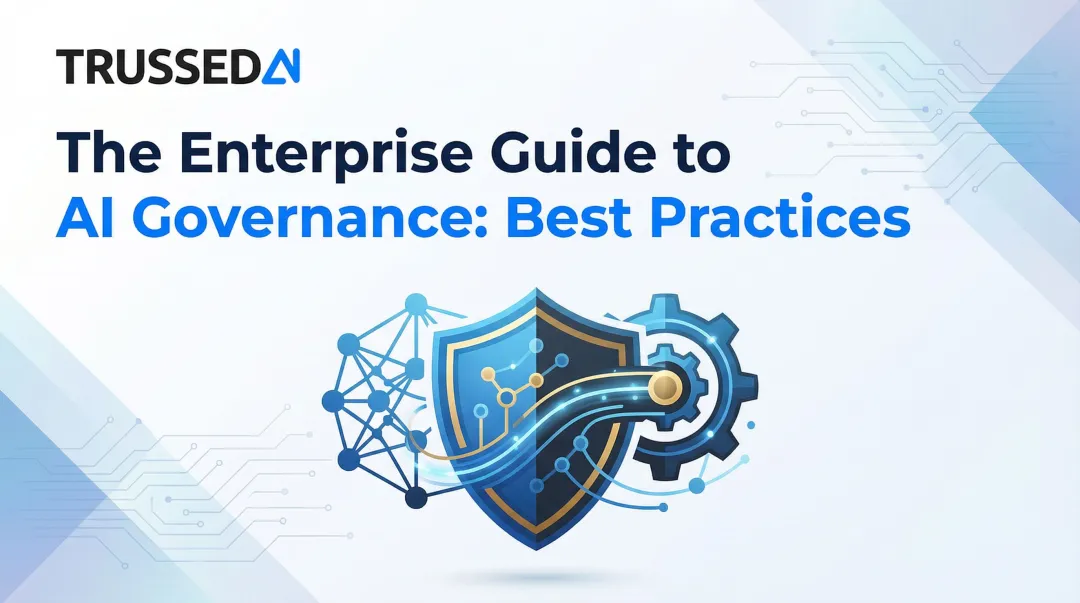 TRUSSEDAI

The Enterprise Guide to AI Governance: Best Practices